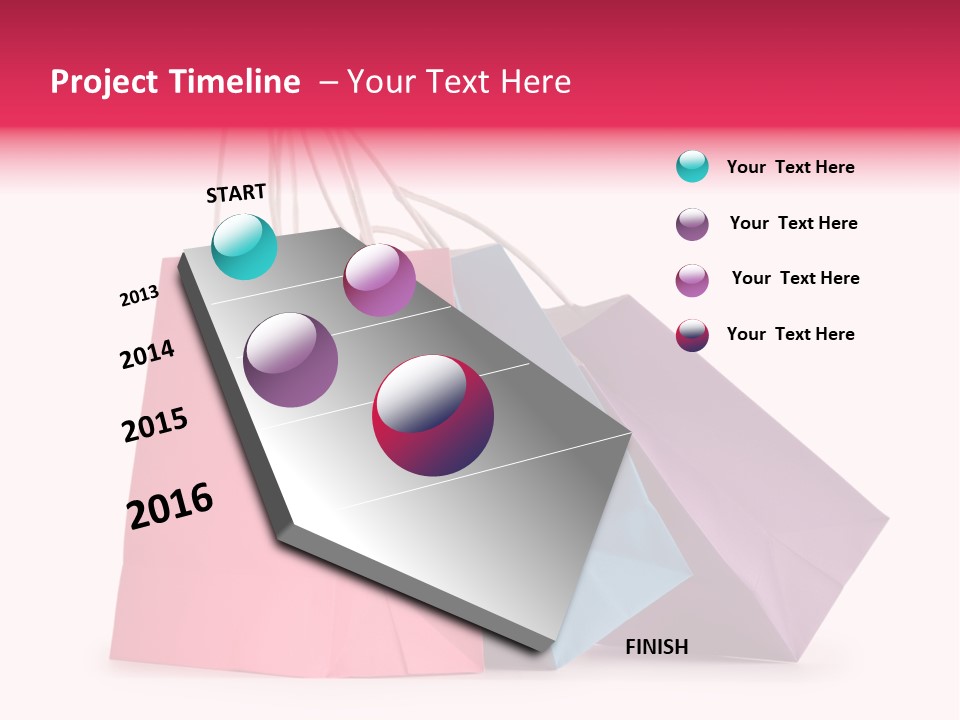 Project Timeline – Your Text Here

START

2013

2014

2015

2016

FINISH

Your Text Here

Your Text Here

Your Text Here

Your Text Here